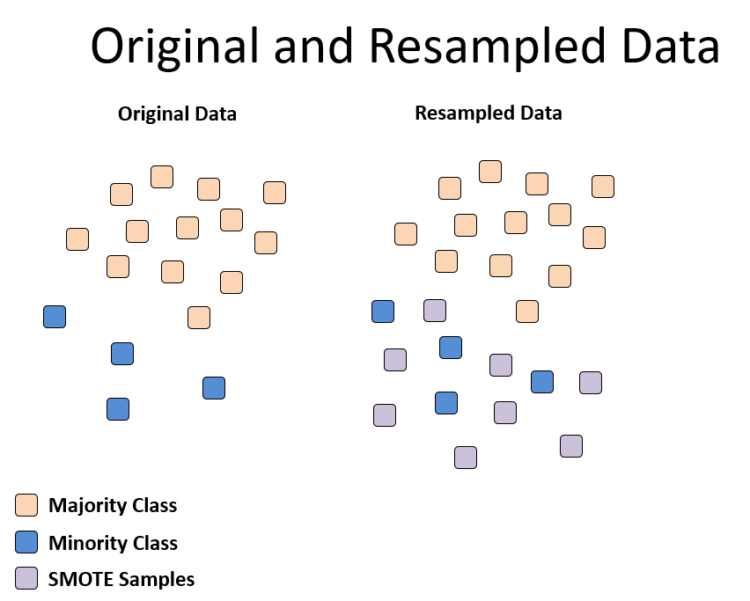 Original and Resampled Data

Original Data

Resampled Data

Majority Class

Minority Class

SMOTE Samples